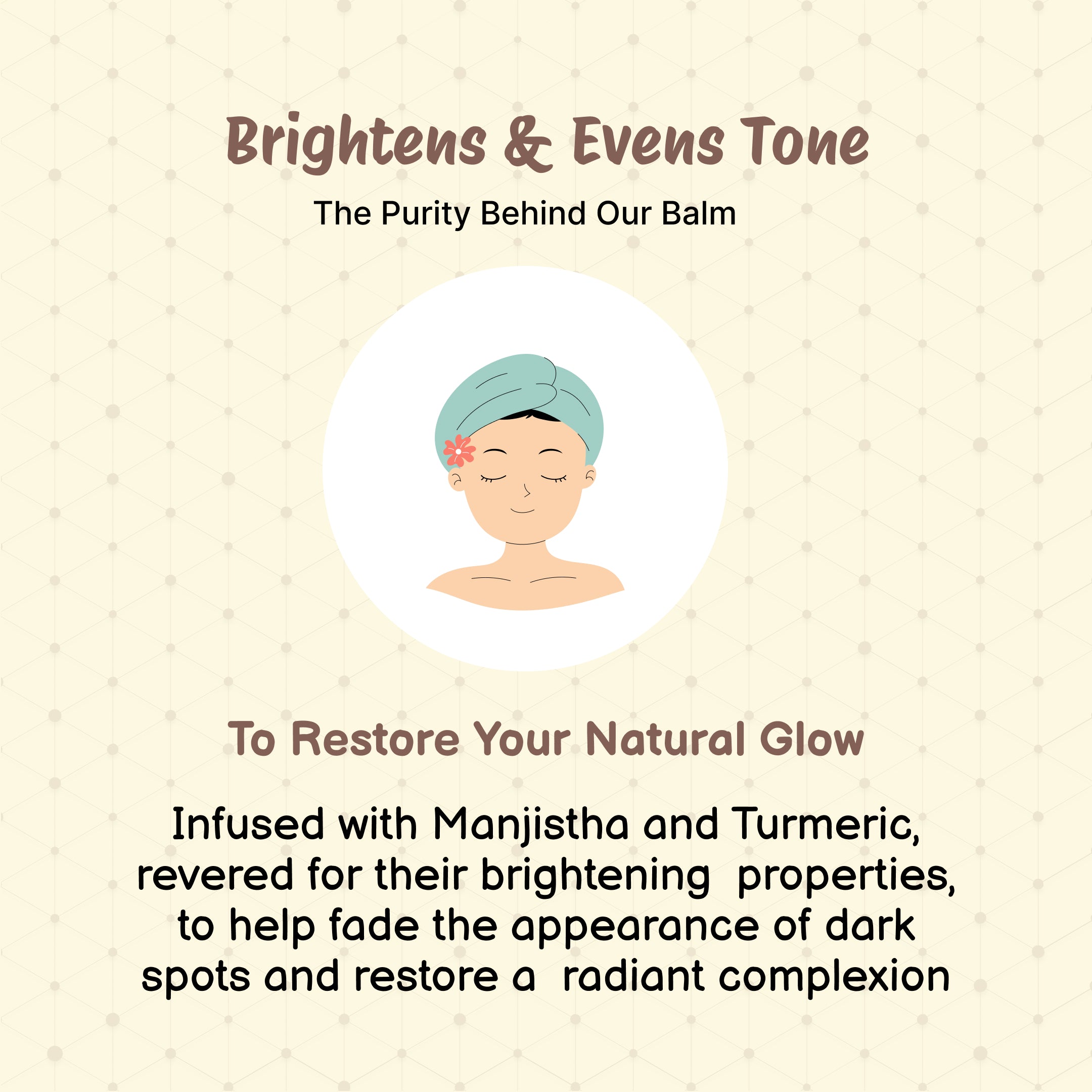 Brightens & Evens Tone

The Purity Behind Our Balm

To Restore Your Natural Glow

Infused with Manjistha and Turmeric, revered for their brightening properties, to help fade the appearance of dark spots and restore a radiant complexion